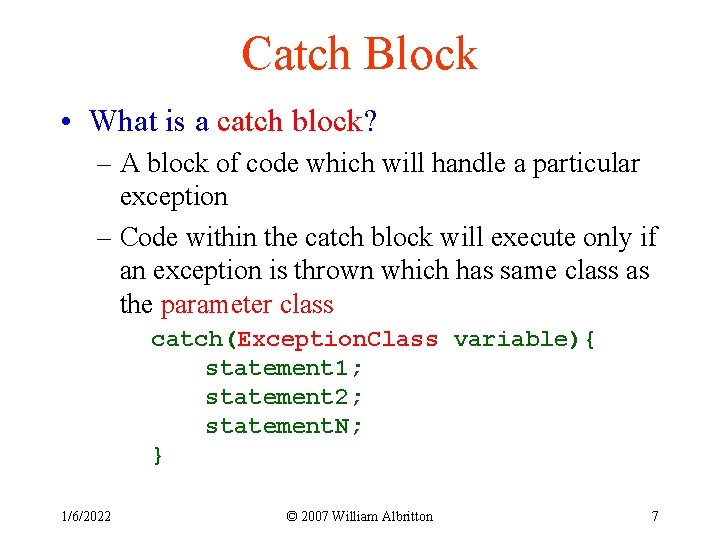 Catch Block

• What is a catch block?
– A block of code which will handle a particular exception
– Code within the catch block will execute only if an exception is thrown which has same class as the parameter class

catch(ExceptionClass variable){
    statement1;
    statement2;
    statementN;
}

1/6/2022 © 2007 William Albritton 7